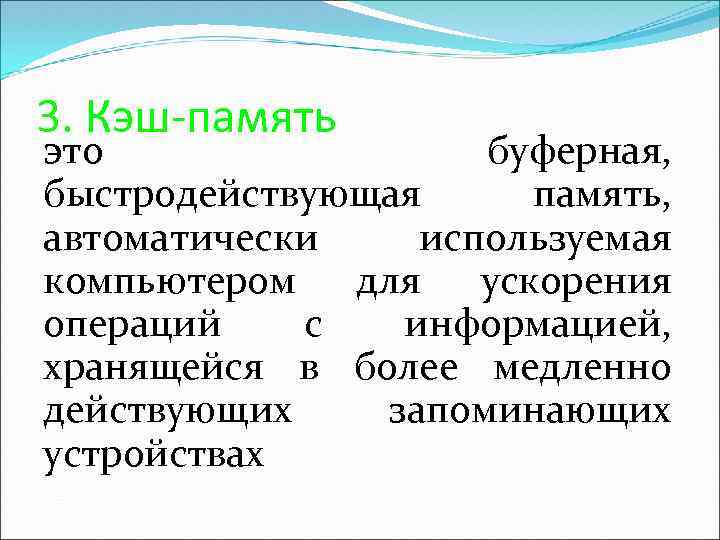 3. Кэш-память

это буферная, быстродействующая память, автоматически используемая компьютером для ускорения операций с информацией, хранящейся в более медленно действующих запоминающих устройствах